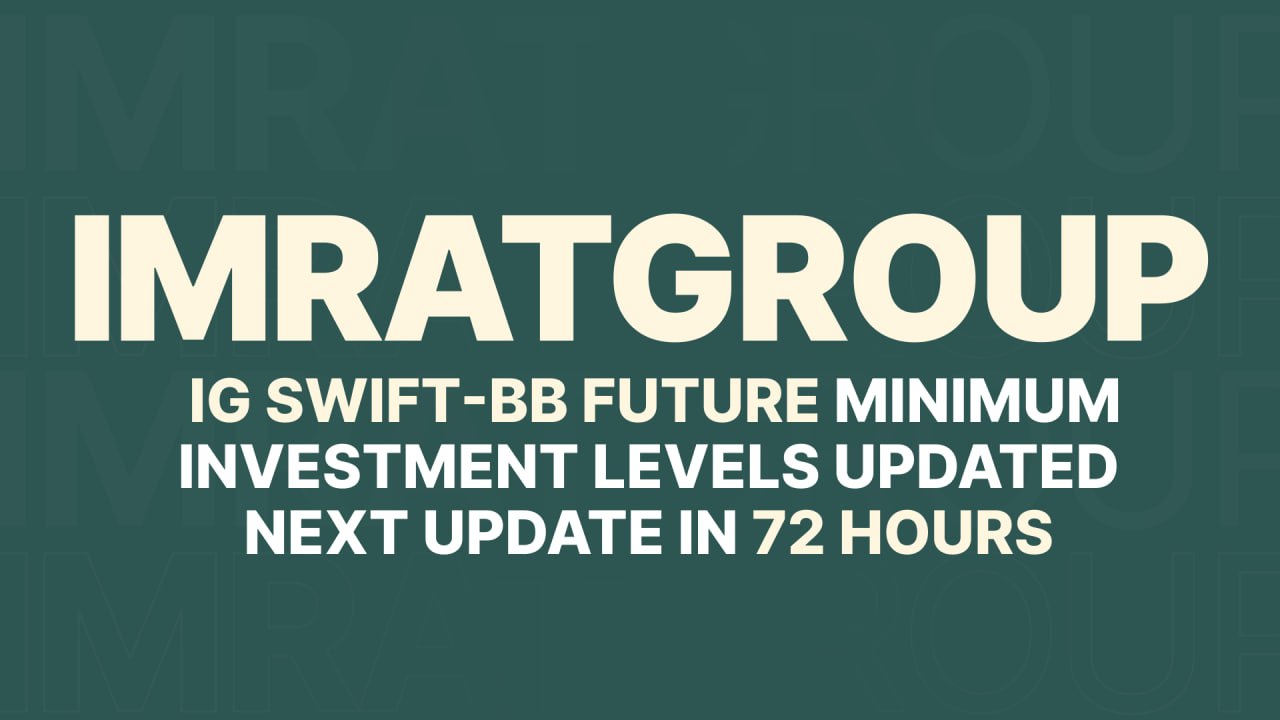 IMRATGROUP
IG SWIFT-BB FUTURE MINIMUM INVESTMENT LEVELS UPDATED NEXT UPDATE IN 72 HOURS